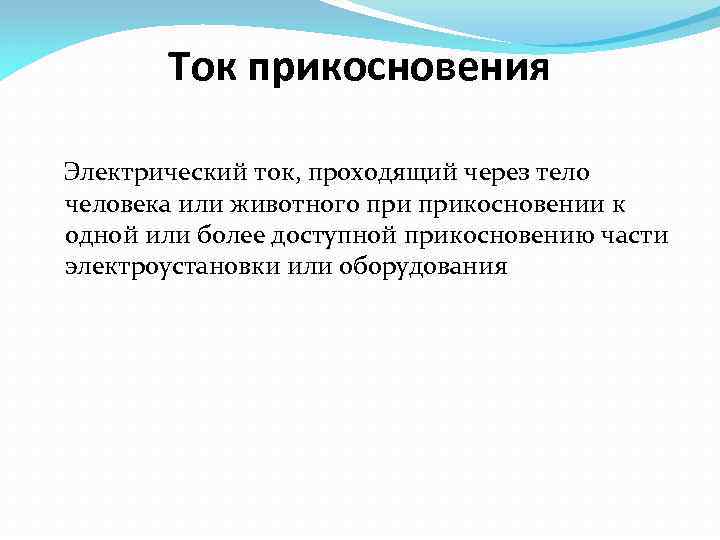 Ток прикосновения

Электрический ток, проходящий через тело человека или животного при прикосновении к одной или более доступной прикосновению части электроустановки или оборудования